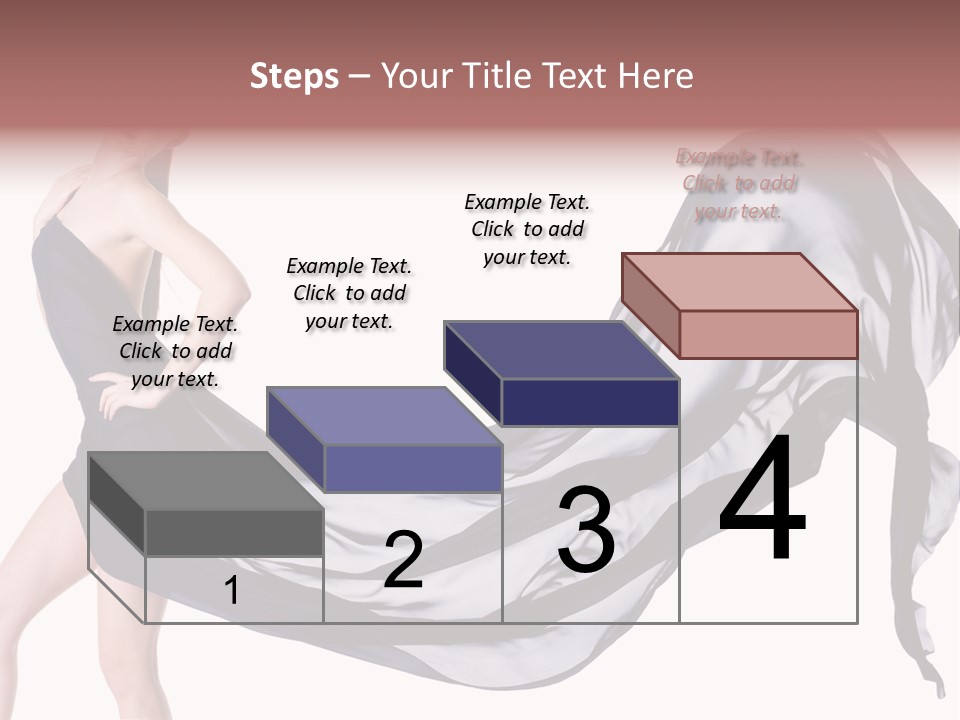 Steps – Your Title Text Here

Example Text. Click to add your text.

Example Text. Click to add your text.

Example Text. Click to add your text.

Example Text. Click to add your text.

1

2

3

4